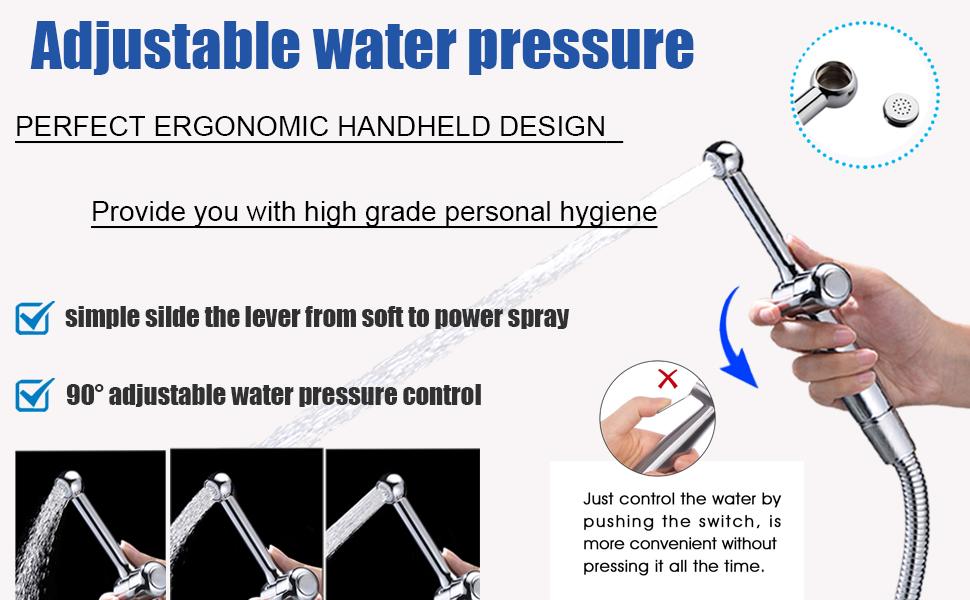 Adjustable water pressure

PERFECT ERGONOMIC HANDHELD DESIGN

Provide you with high grade personal hygiene

simple silde the lever from soft to power spray

90° adjustable water pressure control

Just control the water by pushing the switch, is more convenient without pressing it all the time.